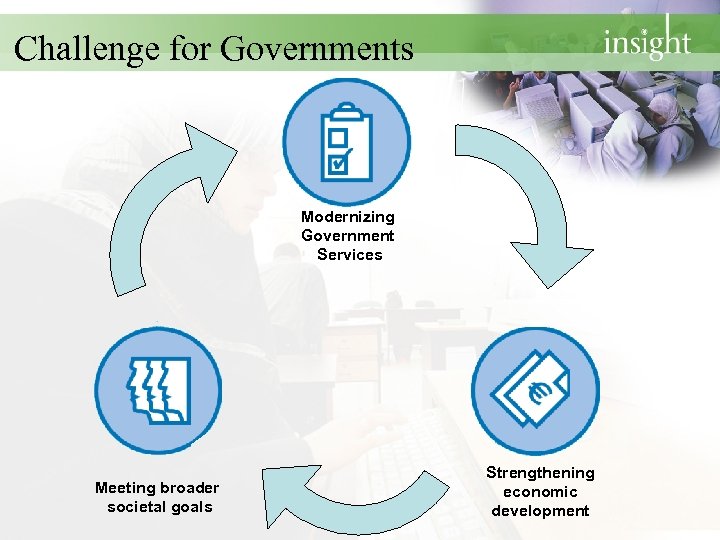 Challenge for Governments

insight

Modernizing Government Services

Strengthening economic development

Meeting broader societal goals